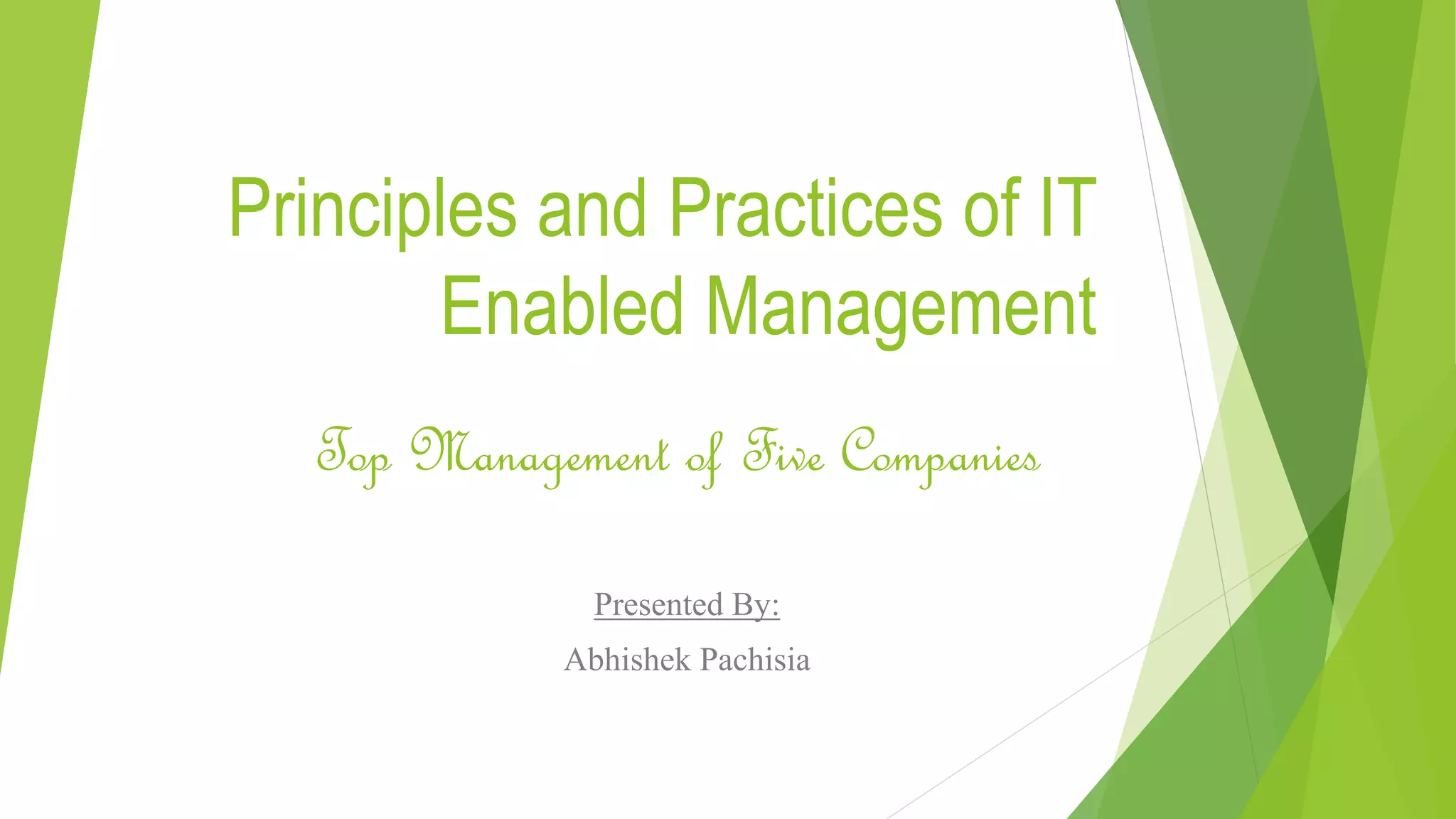 Principles and Practices of IT Enabled Management

Top Management of Five Companies

Presented By:

Abhishek Pachisia